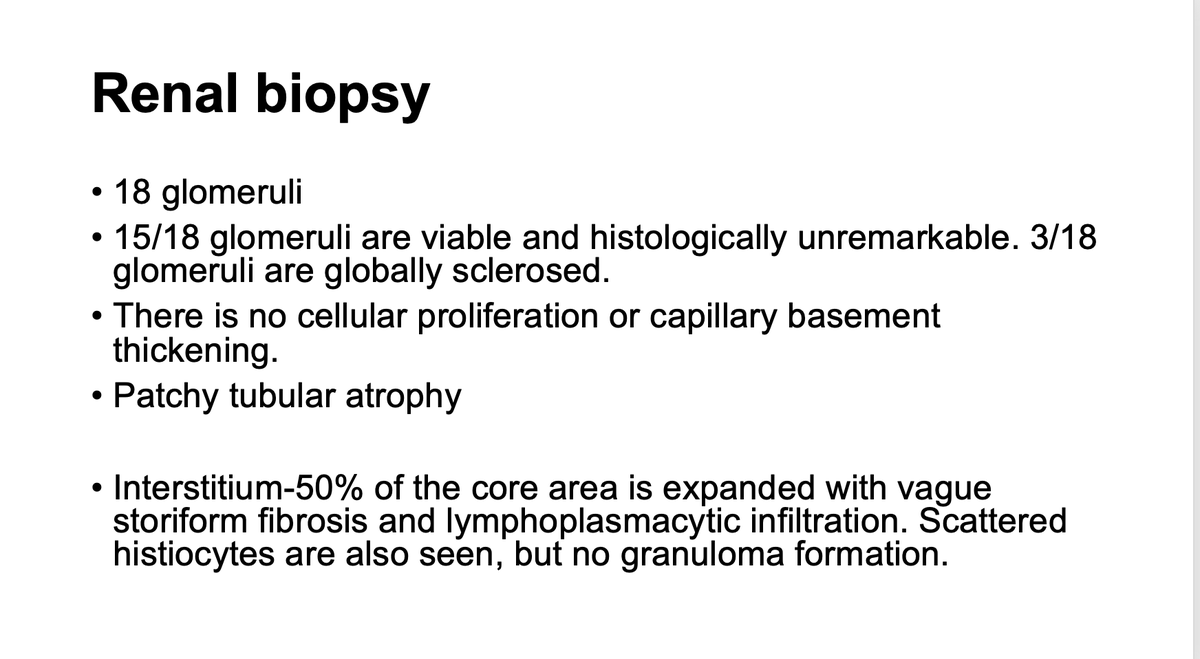 Renal biopsy

• 18 glomeruli
• 15/18 glomeruli are viable and histologically unremarkable. 3/18 glomeruli are globally sclerosed.
• There is no cellular proliferation or capillary basement thickening.
• Patchy tubular atrophy

• Interstitium-50% of the core area is expanded with vague storiform fibrosis and lymphoplasmacytic infiltration. Scattered histiocytes are also seen, but no granuloma formation.